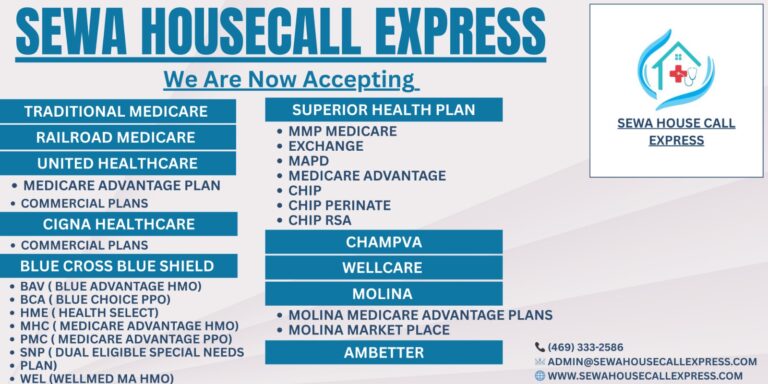 SEWA HOUSECALL EXPRESS

We Are Now Accepting

TRADITIONAL MEDICARE

RAILROAD MEDICARE

UNITED HEALTHCARE

• MEDICARE ADVANTAGE PLAN
• COMMERCIAL PLANS

CIGNA HEALTHCARE

• COMMERCIAL PLANS

BLUE CROSS BLUE SHIELD

• BAV ( BLUE ADVANTAGE HMO)
• BCA ( BLUE CHOICE PPO)
• HME ( HEALTH SELECT)
• MHC ( MEDICARE ADVANTAGE HMO)
• PMC ( MEDICARE ADVANTAGE PPO)
• SNP ( DUAL ELIGIBLE SPECIAL NEEDS PLAN)
• WEL (WELLMED MA HMO)

SUPERIOR HEALTH PLAN

• MMP MEDICARE
• EXCHANGE
• MAPD
• MEDICARE ADVANTAGE
• CHIP
• CHIP PERINATE
• CHIP RSA

CHAMPVA

WELLCARE

MOLINA

• MOLINA MEDICARE ADVANTAGE PLANS
• MOLINA MARKET PLACE

AMBETTER

SEWA HOUSE CALL EXPRESS

(469) 333-2586
ADMIN@SEWAHOUSECALLEXPRESS.COM
WWW.SEWAHOUSECALLEXPRESS.COM